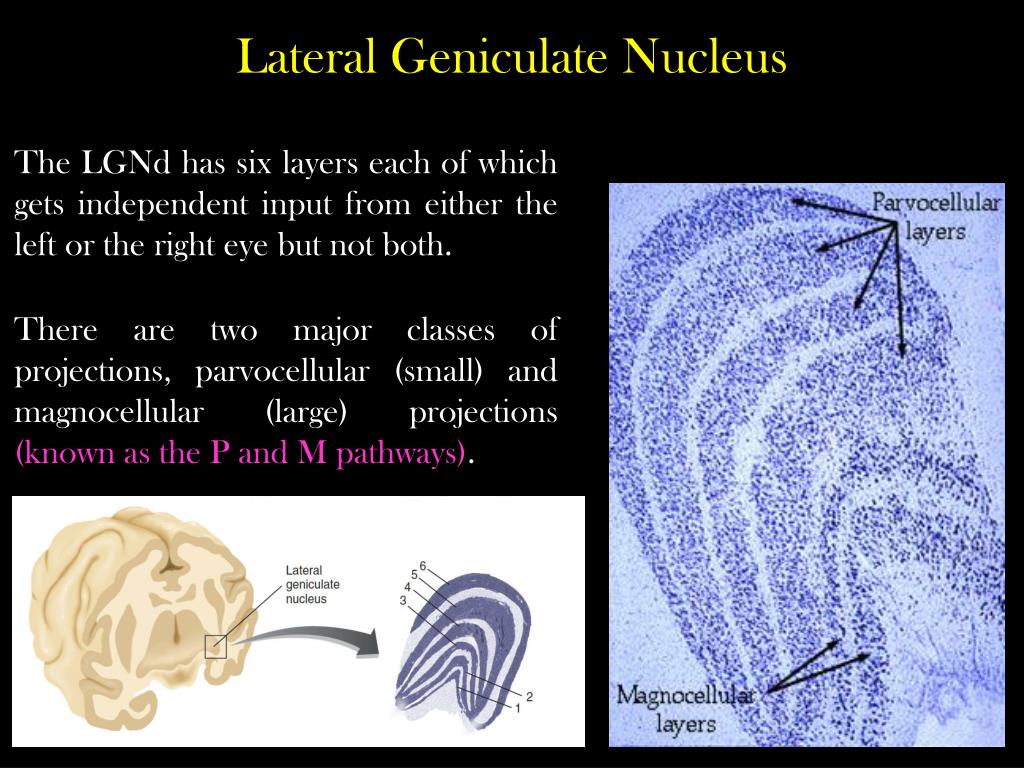 Lateral Geniculate Nucleus

The LGNd has six layers each of which gets independent input from either the left or the right eye but not both.

There are two major classes of projections, parvocellular (small) and magnocellular (large) projections (known as the P and M pathways).

Lateral geniculate nucleus

6
5
4
3
2
1

Parvocellular layers

Magnocellular layers